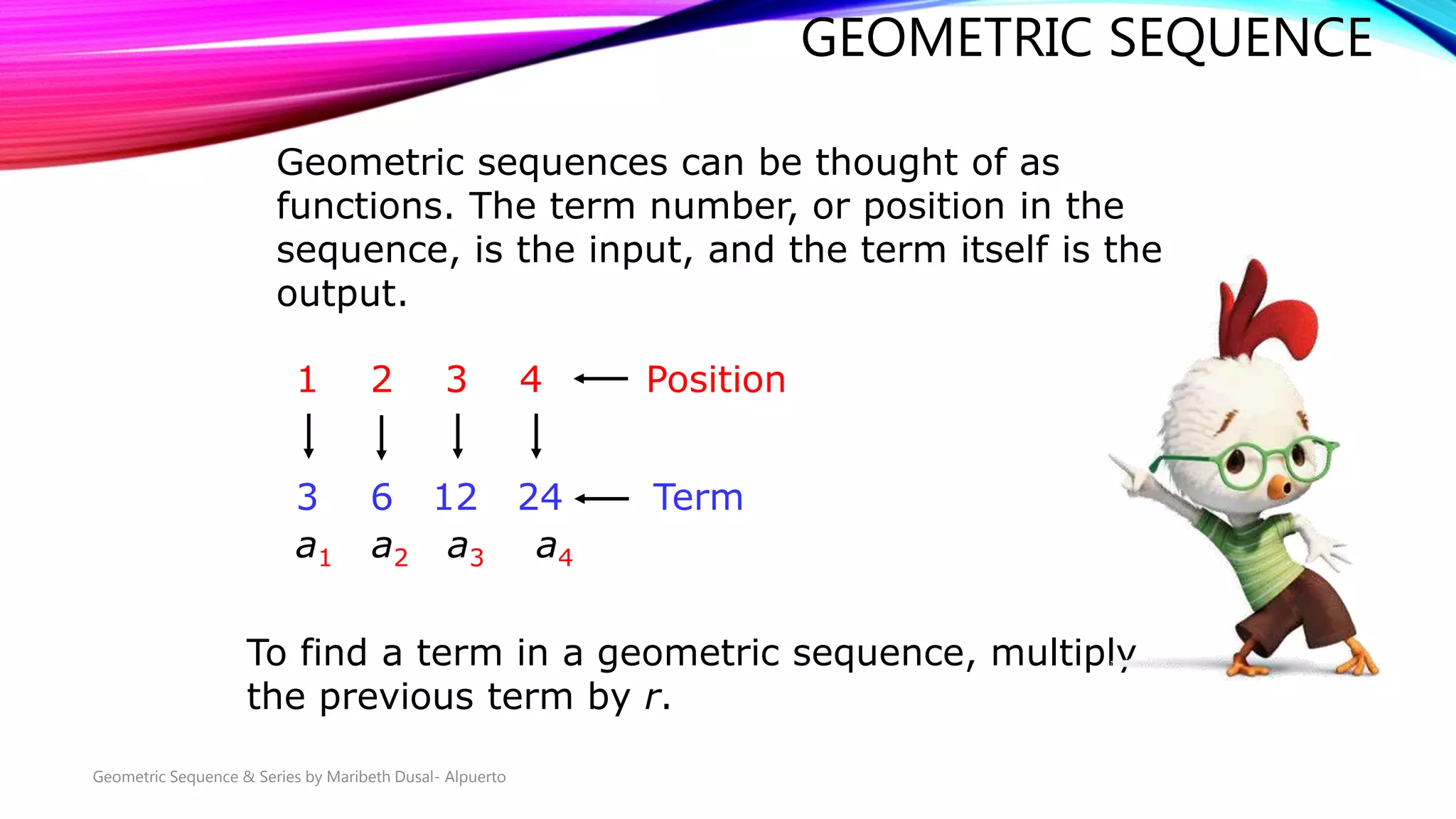 GEOMETRIC SEQUENCE

Geometric sequences can be thought of as functions. The term number, or position in the sequence, is the input, and the term itself is the output.

1 2 3 4 ← Position

3 6 12 24 ← Term

$a_1$ $a_2$ $a_3$ $a_4$

To find a term in a geometric sequence, multiply the previous term by $r$.

Geometric Sequence & Series by Maribeth Dusal- Alpuerto